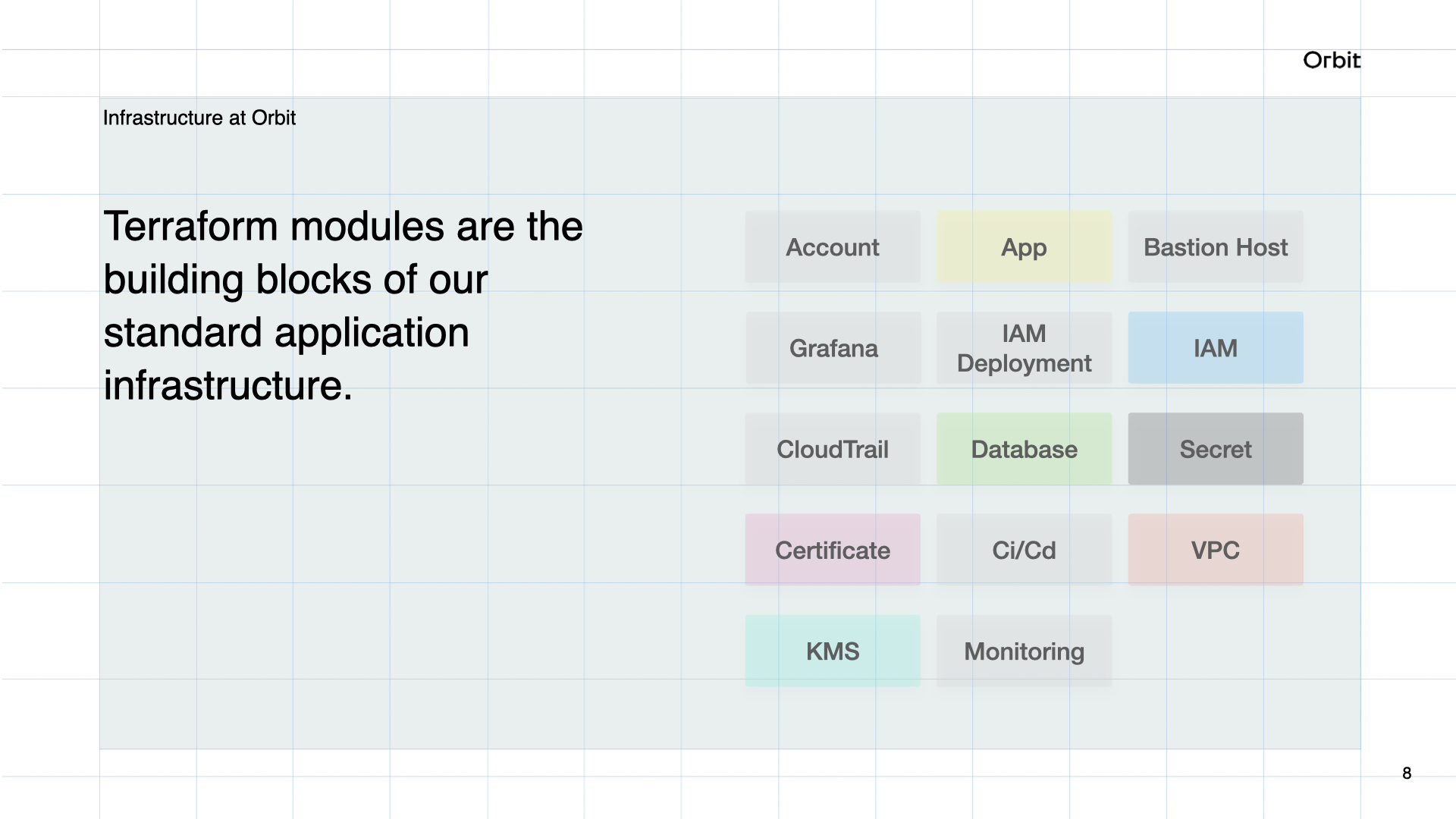 Orbit

Infrastructure at Orbit

Terraform modules are the building blocks of our standard application infrastructure.

Account

App

Bastion Host

Grafana

IAM Deployment

IAM

CloudTrail

Database

Secret

Certificate

Ci/Cd

VPC

KMS

Monitoring

8